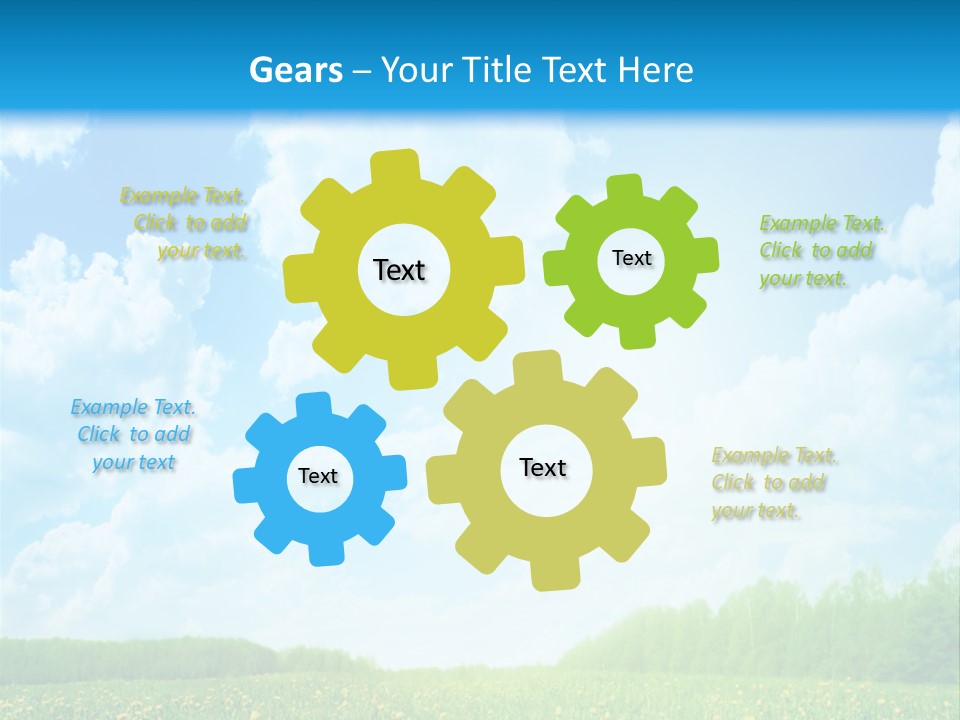 Gears – Your Title Text Here

Example Text. Click to add your text.

Text

Text

Example Text. Click to add your text.

Example Text. Click to add your text

Text

Text

Example Text. Click to add your text.